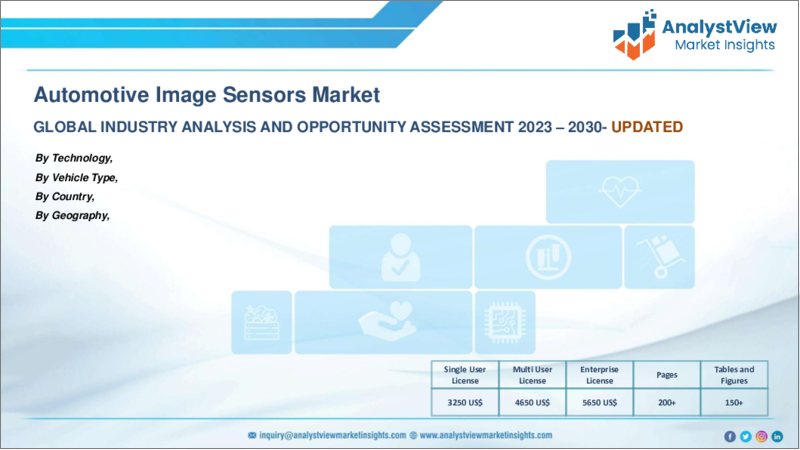 AnalystView
Market Insights

Automotive Image Sensors Market

GLOBAL INDUSTRY ANALYSIS AND OPPORTUNITY ASSESSMENT 2023 – 2030- UPDATED

By Technology,
By Vehicle Type,
By Country,
By Geography,

| Single User License | Multi User License | Enterprise License | Pages | Tables and Figures |
|---|---|---|---|---|
| 3250 US$ | 4650 US$ | 5650 US$ | 200+ | 150+ |

inquiry@analystviewmarketinsights.com www.analystviewmarketinsights.com